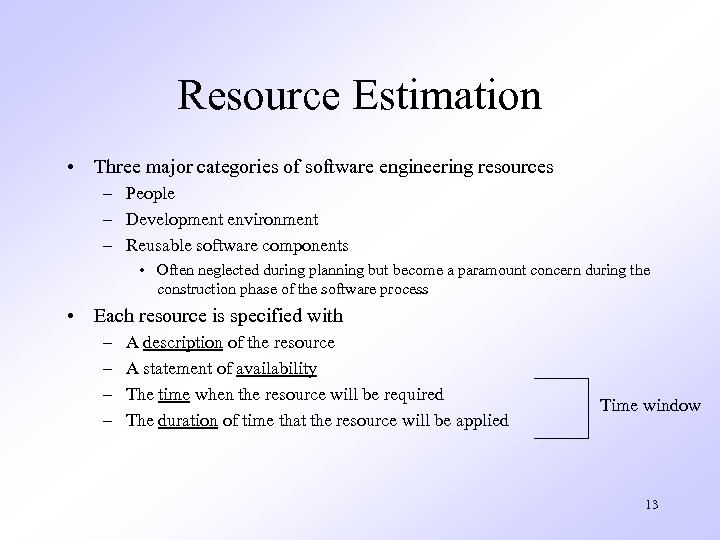 Resource Estimation

• Three major categories of software engineering resources
– People
– Development environment
– Reusable software components
• Often neglected during planning but become a paramount concern during the construction phase of the software process

• Each resource is specified with
– A description of the resource
– A statement of availability
– The time when the resource will be required
– The duration of time that the resource will be applied

Time window

13